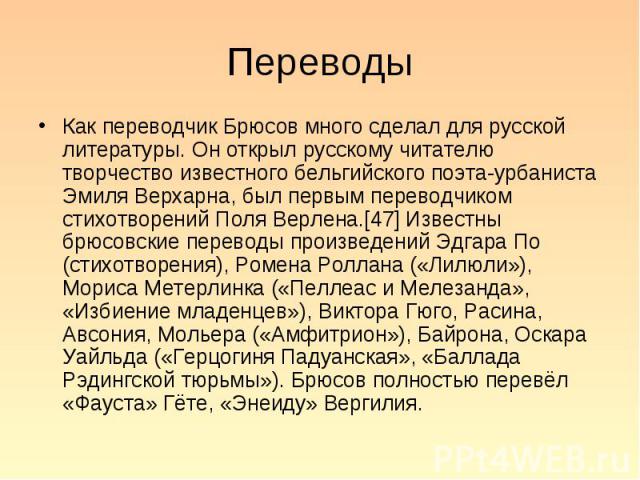 Переводы

• Как переводчик Брюсов много сделал для русской литературы. Он открыл русскому читателю творчество известного бельгийского поэта-урбаниста Эмиля Верхарна, был первым переводчиком стихотворений Поля Верлена.[47] Известны брюсовские переводы произведений Эдгара По (стихотворения), Ромена Роллана («Лилюли»), Мориса Метерлинка («Пеллеас и Мелезанда», «Избиение младенцев»), Виктора Гюго, Расина, Авсония, Мольера («Амфитрион»), Байрона, Оскара Уайльда («Герцогиня Падуанская», «Баллада Рэдингской тюрьмы»). Брюсов полностью перевёл «Фауста» Гёте, «Энеиду» Вергилия.

PPt4WEB.ru